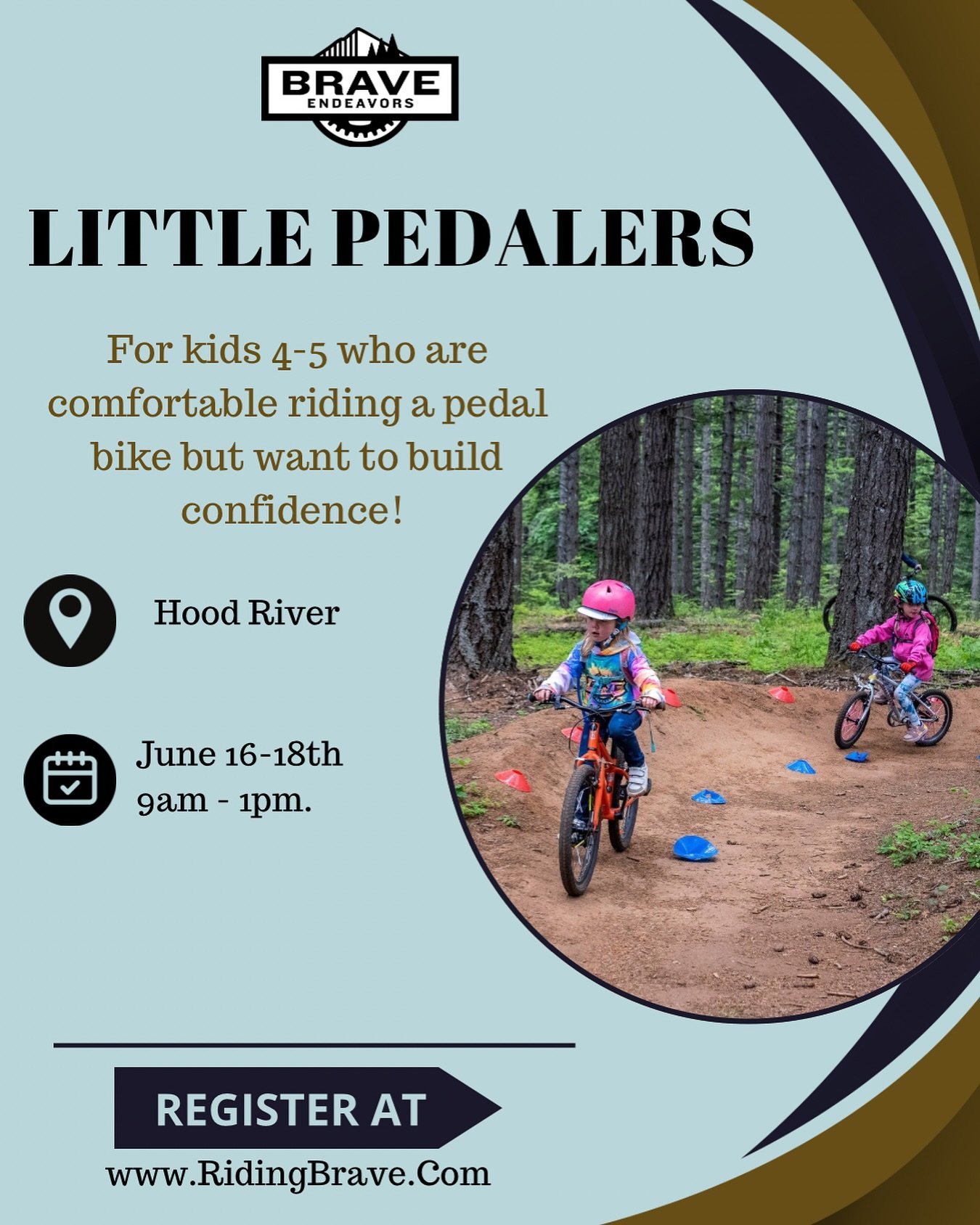 BRAVE
ENDEAVORS

LITTLE PEDALERS

For kids 4-5 who are comfortable riding a pedal bike but want to build confidence!

Hood River

June 16-18th
9am - 1pm.

REGISTER AT

www.RidingBrave.Com